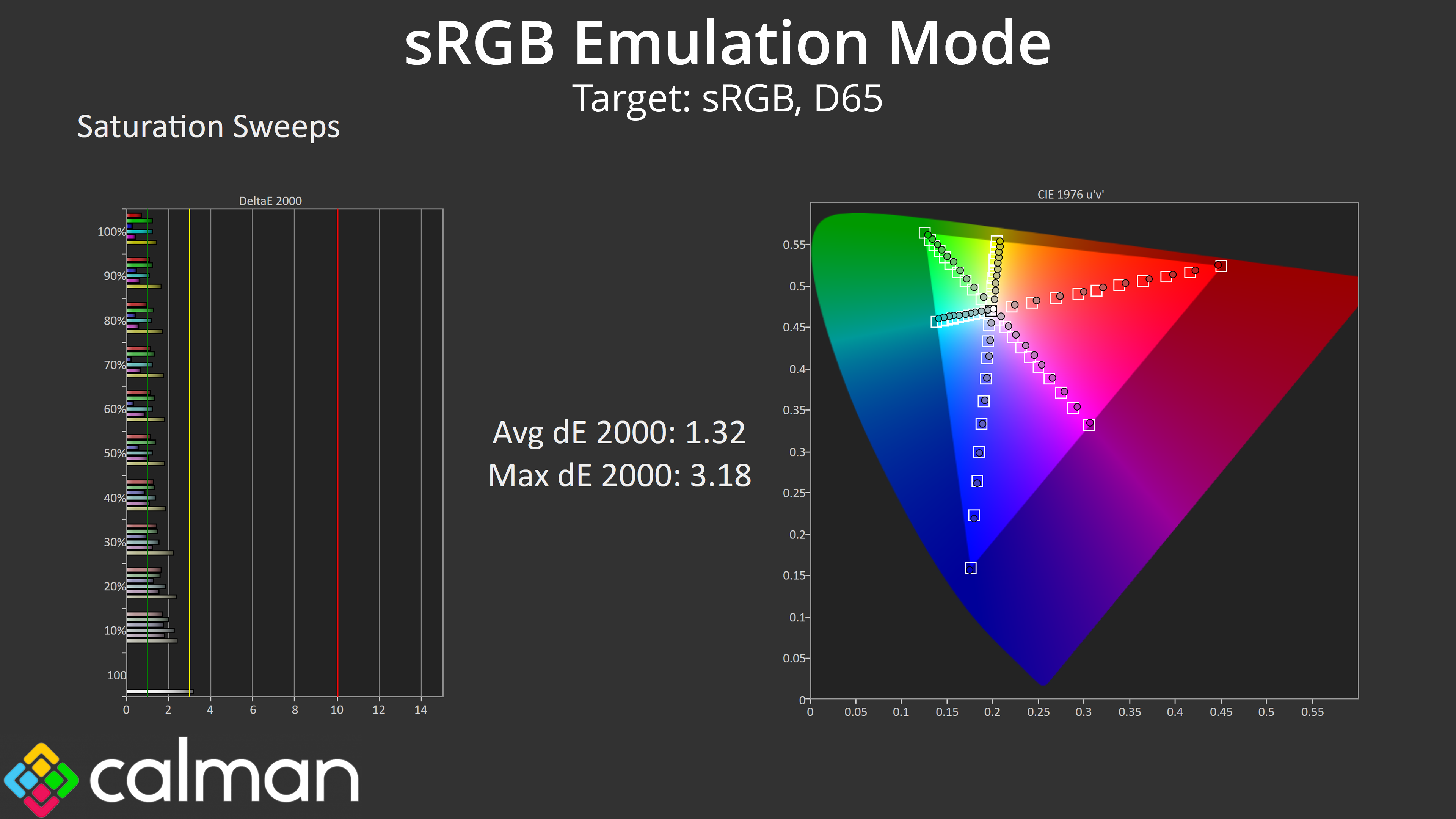 sRGB Emulation Mode
Target: sRGB, D65

Saturation Sweeps

DeltaE 2000

100%
90%
80%
70%
60%
50%
40%
30%
20%
10%
100

0 2 4 6 8 10 12 14

Avg dE 2000: 1.32
Max dE 2000: 3.18

CIE 1976 u'v'

0.55
0.5
0.45
0.4
0.35
0.3
0.25
0.2
0.15
0.1
0.05
0

0 0.05 0.1 0.15 0.2 0.25 0.3 0.35 0.4 0.45 0.5 0.55

calman